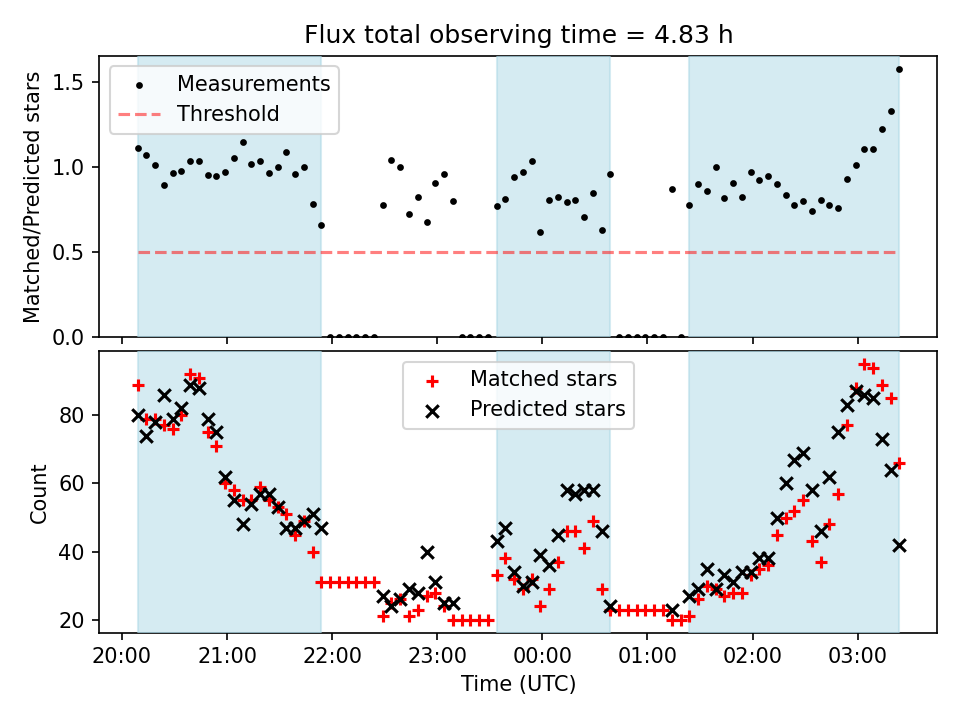 Flux total observing time = 4.83 h

Measurements
Threshold

Matched/Predicted stars

1.5
1.0
0.5
0.0

Matched stars
Predicted stars

Count

80
60
40
20

20:00
21:00
22:00
23:00
00:00
01:00
02:00
03:00

Time (UTC)